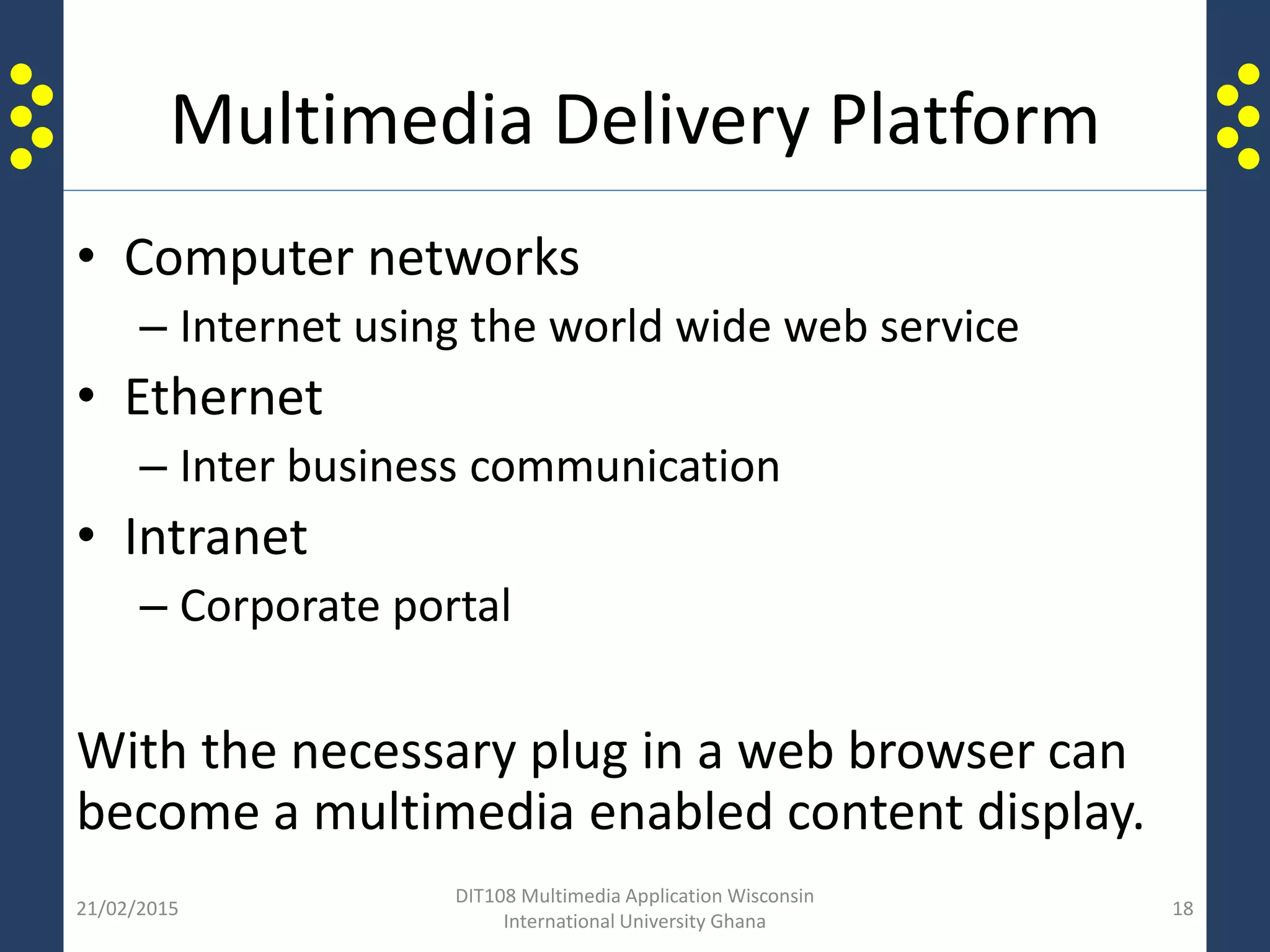 Multimedia Delivery Platform

• Computer networks
– Internet using the world wide web service
• Ethernet
– Inter business communication
• Intranet
– Corporate portal

With the necessary plug in a web browser can become a multimedia enabled content display.

21/02/2015

DIT108 Multimedia Application Wisconsin International University Ghana

18